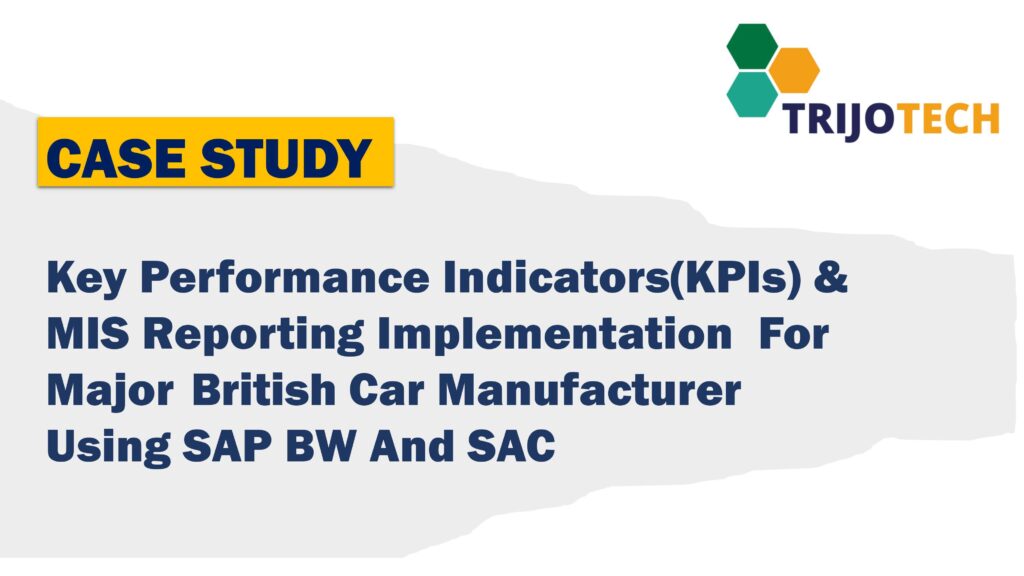 TRIJOTECH

CASE STUDY

Key Performance Indicators(KPIs) & MIS Reporting Implementation For Major British Car Manufacturer Using SAP BW And SAC